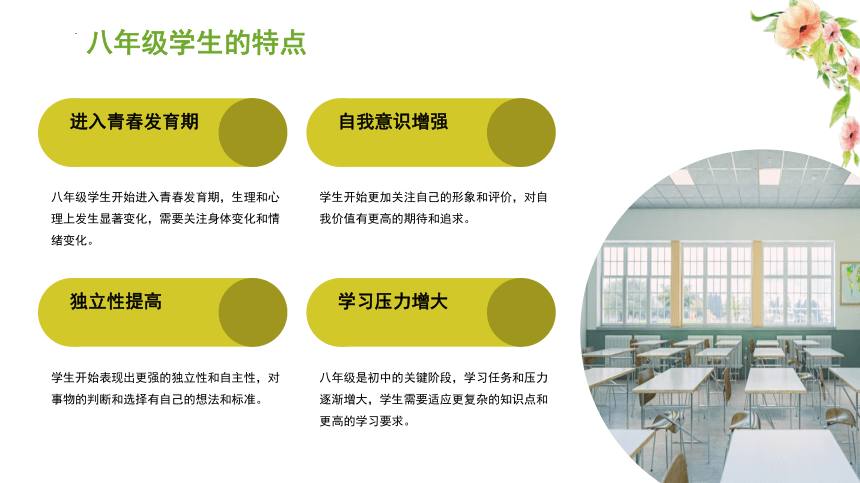 八年级学生的特点

进入青春发育期

八年级学生开始进入青春发育期，生理和心理上发生显著变化，需要关注身体变化和情绪变化。

自我意识增强

学生开始更加关注自己的形象和评价，对自我价值有更高的期待和追求。

独立性提高

学生开始表现出更强的独立性和自主性，对事物的判断和选择有自己的想法和标准。

学习压力增大

八年级是初中的关键阶段，学习任务和压力逐渐增大，学生需要适应更复杂的知识点和更高的学习要求。